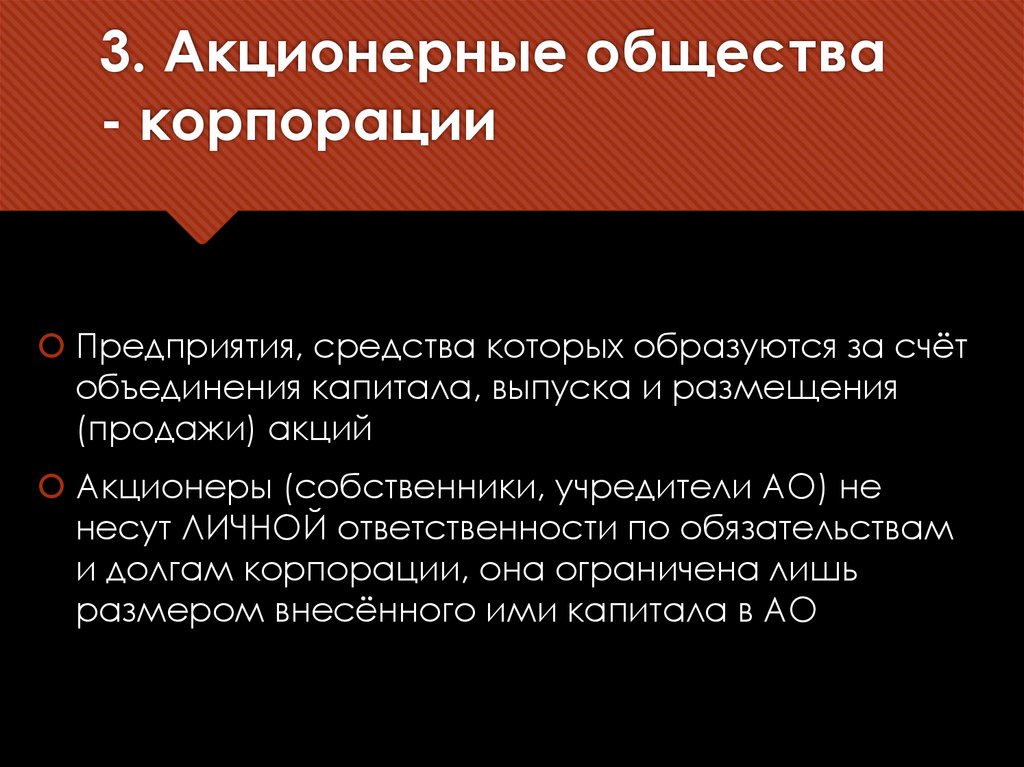 3. Акционерные общества - корпорации

Предприятия, средства которых образуются за счёт объединения капитала, выпуска и размещения (продажи) акций

Акционеры (собственники, учредители АО) не несут ЛИЧНОЙ ответственности по обязательствам и долгам корпорации, она ограничена лишь размером внесённого ими капитала в АО